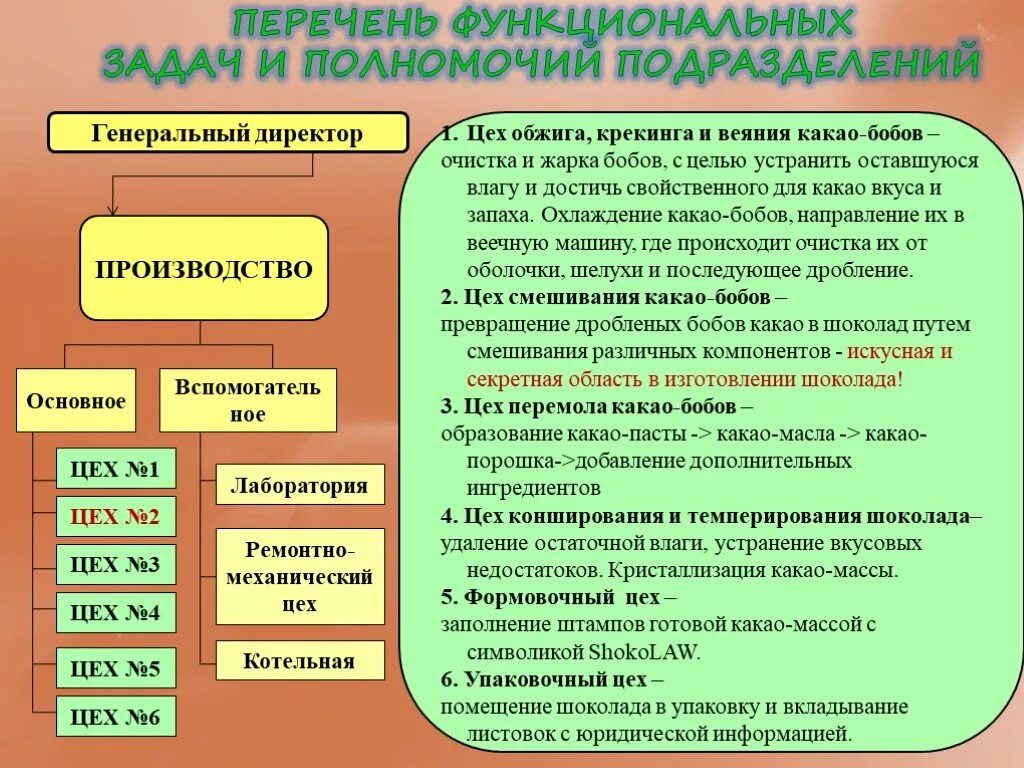 ПЕРЕЧЕНЬ ФУНКЦИОНАЛЬНЫХ ЗАДАЧ И ПОЛНОМОЧИЙ ПОДРАЗДЕЛЕНИЙ

Генеральный директор

ПРОИЗВОДСТВО

Основное

Вспомогательное

ЦЕХ №1

ЦЕХ №2

ЦЕХ №3

ЦЕХ №4

ЦЕХ №5

ЦЕХ №6

Лаборатория

Ремонтно-механический цех

Котельная

1. Цех обжига, крекинга и веяния какао-бобов – очистка и жарка бобов, с целью устранить оставшуюся влагу и достичь свойственного для какао вкуса и запаха. Охлаждение какао-бобов, направление их в веечную машину, где происходит очистка их от оболочки, шелухи и последующее дробление.

2. Цех смешивания какао-бобов – превращение дробленых бобов какао в шоколад путем смешивания различных компонентов - искусная и секретная область в изготовлении шоколада!

3. Цех перемола какао-бобов – образование какао-пасты -> какао-масла -> какао-порошка->добавление дополнительных ингредиентов

4. Цех конширования и темперирования шоколада– удаление остаточной влаги, устранение вкусовых недостатков. Кристаллизация какао-массы.

5. Формовочный цех – заполнение штампов готовой какао-массой с символикой ShokoLAW.

6. Упаковочный цех – помещение шоколада в упаковку и вкладывание листовок с юридической информацией.